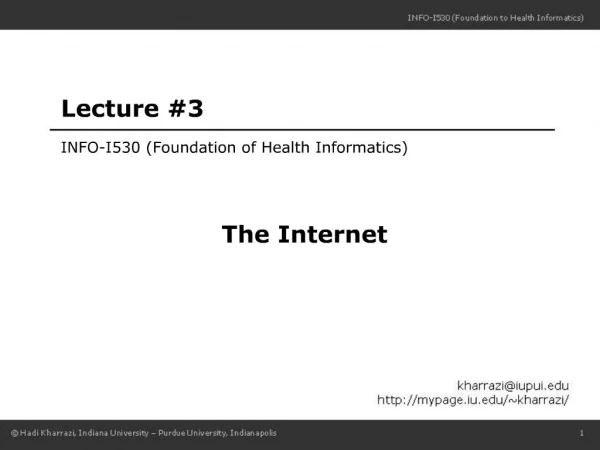 INFO-I530 (Foundation to Health Informatics)

Lecture #3

INFO-I530 (Foundation of Health Informatics)

The Internet

kharrazi@iupui.edu
http://mypage.iu.edu/~kharrazi/

© Hadi Kharrazi, Indiana University – Purdue University, Indianapolis

1